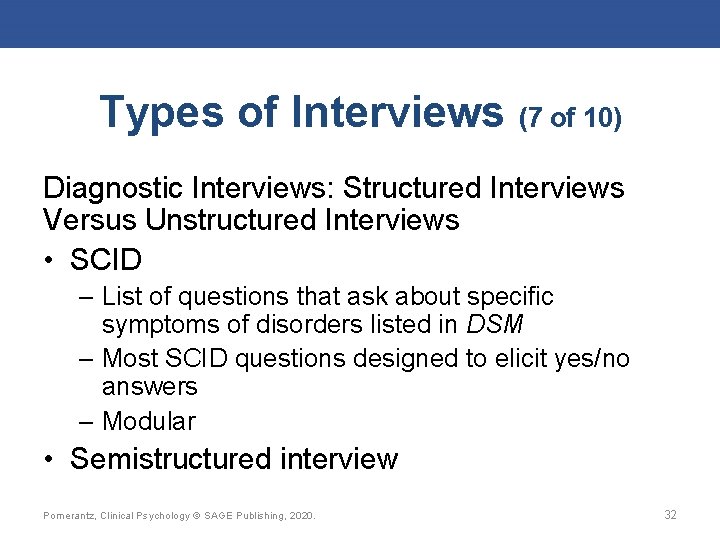 Types of Interviews (7 of 10)

Diagnostic Interviews: Structured Interviews Versus Unstructured Interviews

• SCID
– List of questions that ask about specific symptoms of disorders listed in DSM
– Most SCID questions designed to elicit yes/no answers
– Modular
• Semistructured interview

Pomerantz, Clinical Psychology © SAGE Publishing, 2020.

32